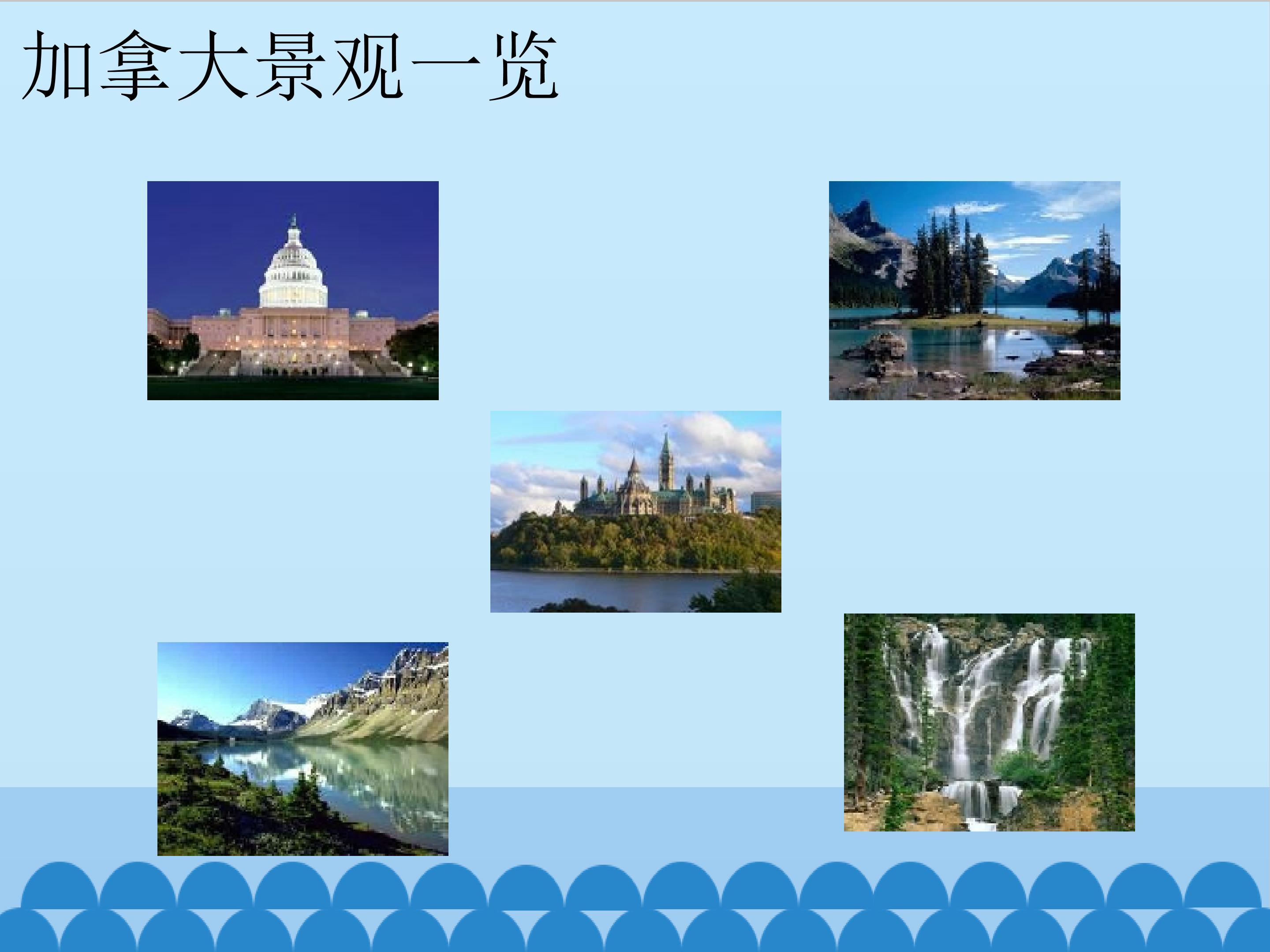 加拿大景观一览